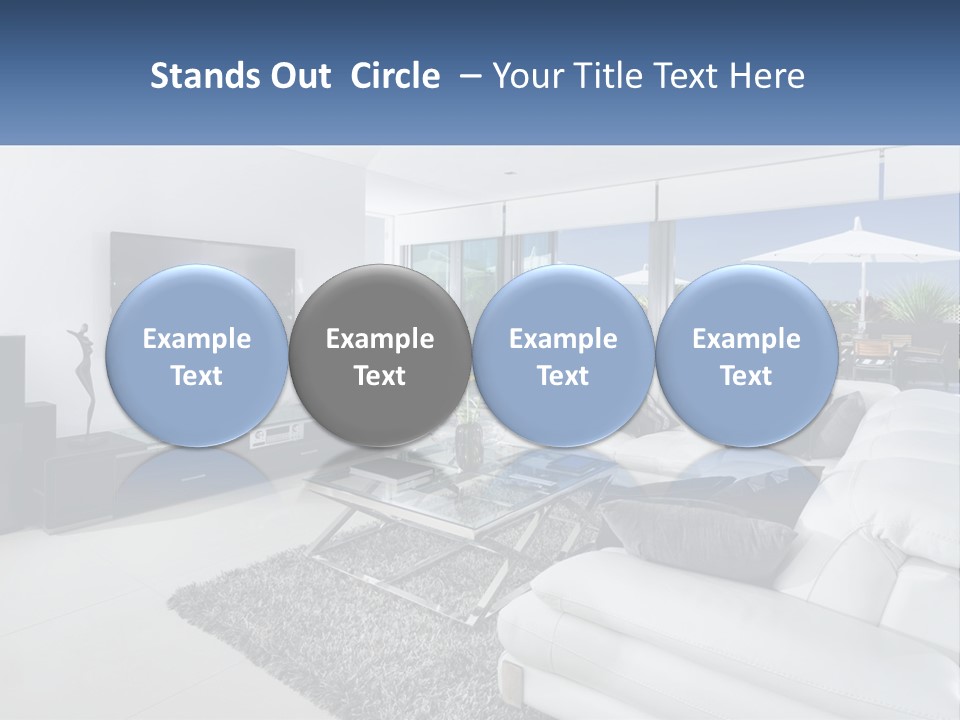 Stands Out Circle – Your Title Text Here

Example Text

Example Text

Example Text

Example Text